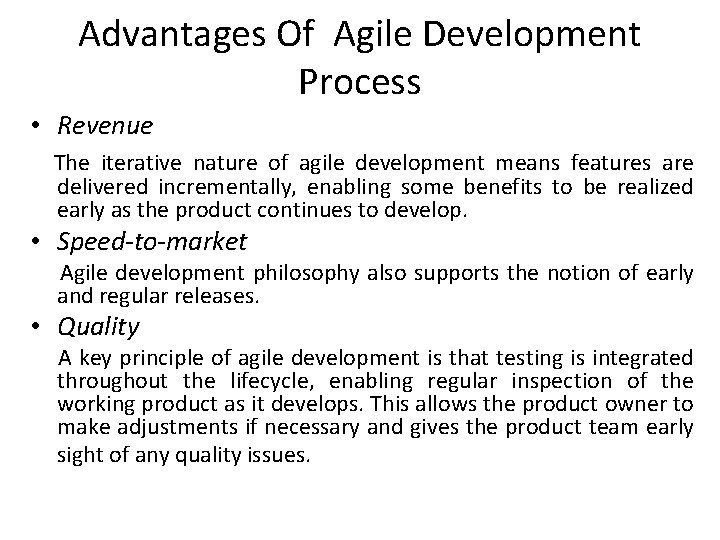 Advantages Of Agile Development Process

• Revenue

The iterative nature of agile development means features are delivered incrementally, enabling some benefits to be realized early as the product continues to develop.

• Speed-to-market

Agile development philosophy also supports the notion of early and regular releases.

• Quality

A key principle of agile development is that testing is integrated throughout the lifecycle, enabling regular inspection of the working product as it develops. This allows the product owner to make adjustments if necessary and gives the product team early sight of any quality issues.